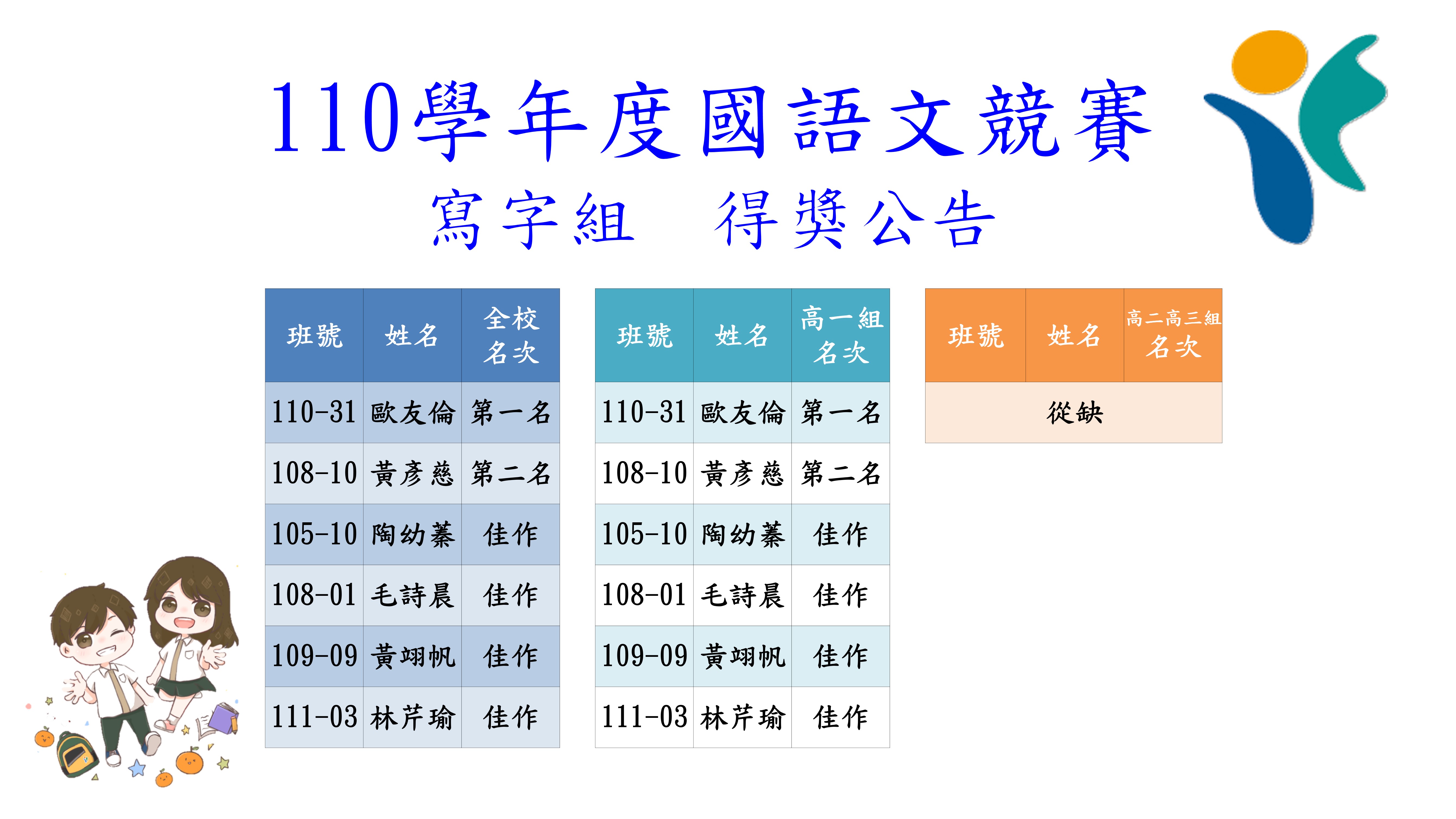 110學年度國語文競賽

寫字組　得獎公告

| 班號 | 姓名 | 全校名次 |
|---|---|---|
| 110-31 | 歐友倫 | 第一名 |
| 108-10 | 黃彥慈 | 第二名 |
| 105-10 | 陶幼蓁 | 佳作 |
| 108-01 | 毛詩晨 | 佳作 |
| 109-09 | 黃翊帆 | 佳作 |
| 111-03 | 林芹瑜 | 佳作 |

| 班號 | 姓名 | 高一組名次 |
|---|---|---|
| 110-31 | 歐友倫 | 第一名 |
| 108-10 | 黃彥慈 | 第二名 |
| 105-10 | 陶幼蓁 | 佳作 |
| 108-01 | 毛詩晨 | 佳作 |
| 109-09 | 黃翊帆 | 佳作 |
| 111-03 | 林芹瑜 | 佳作 |

| 班號 | 姓名 | 高二高三組名次 |
|---|---|---|
| 從缺 | | |